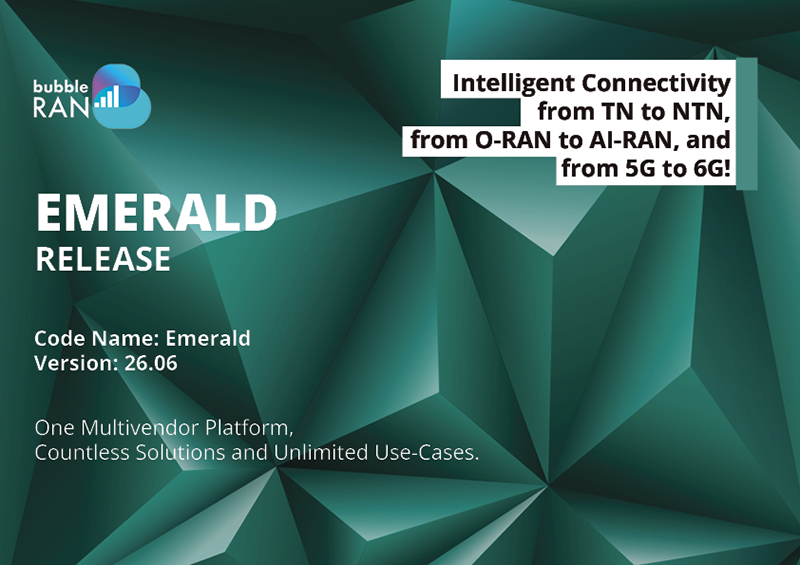 bubble RAN

Intelligent Connectivity from TN to NTN, from O-RAN to AI-RAN, and from 5G to 6G!

EMERALD
RELEASE

Code Name: Emerald
Version: 26.06

One Multivendor Platform,
Countless Solutions and Unlimited Use-Cases.